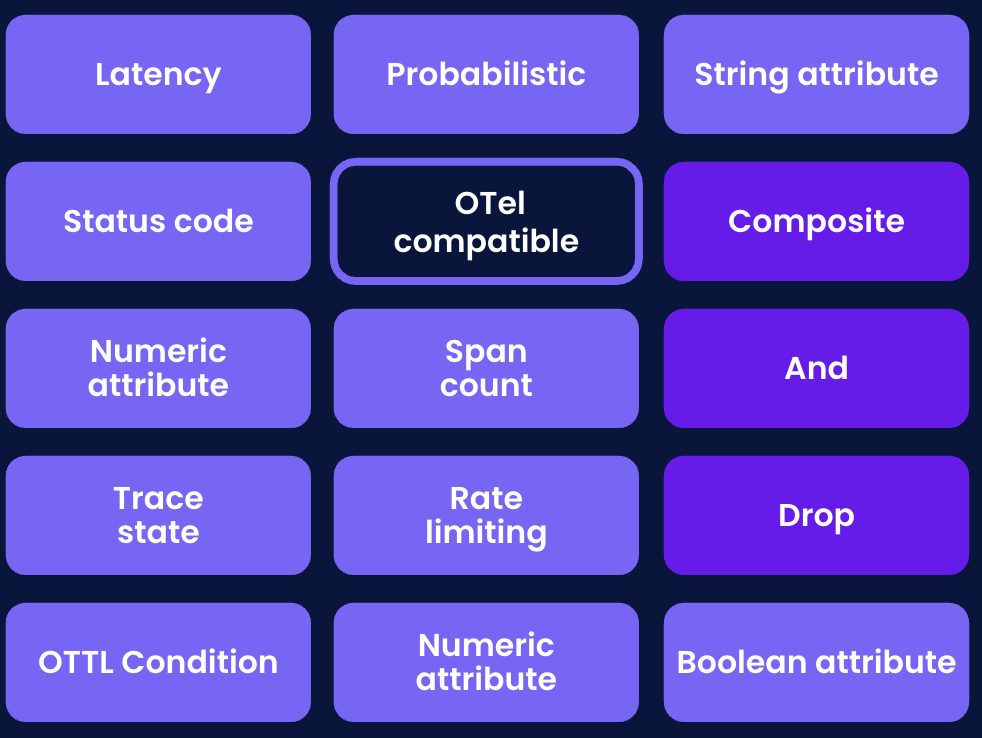 Latency

Probabilistic

String attribute

Status code

OTel compatible

Composite

Numeric attribute

Span count

And

Trace state

Rate limiting

Drop

OTTL Condition

Numeric attribute

Boolean attribute